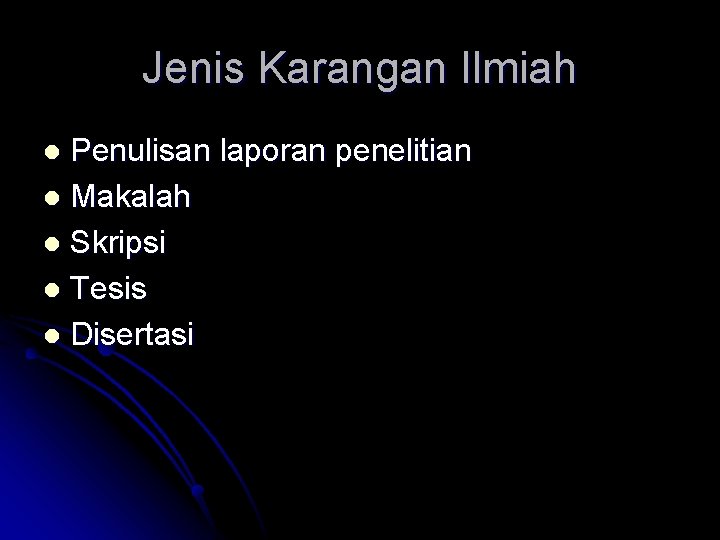 Jenis Karangan Ilmiah

- Penulisan laporan penelitian
- Makalah
- Skripsi
- Tesis
- Disertasi